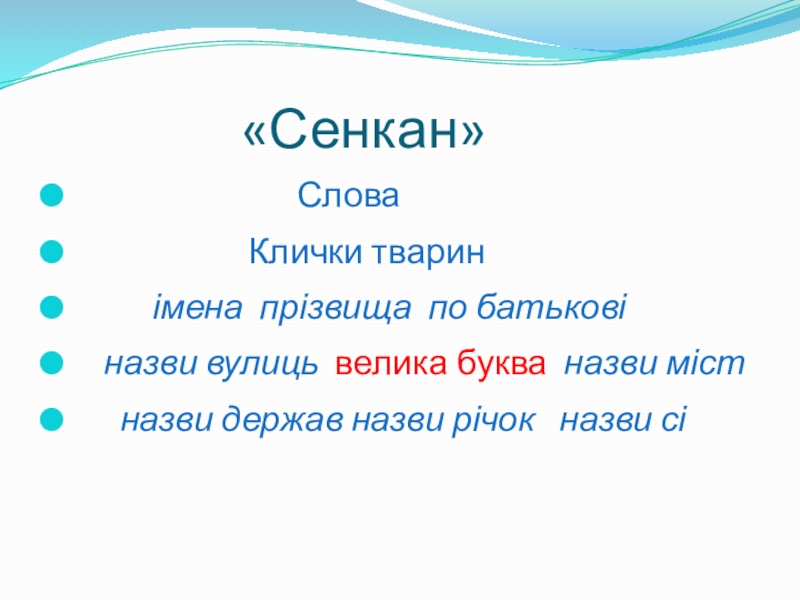 «Сенкан»

Слова

Клички тварин

імена прізвища по батькові

назви вулиць велика буква назви міст

назви держав назви річок назви сі